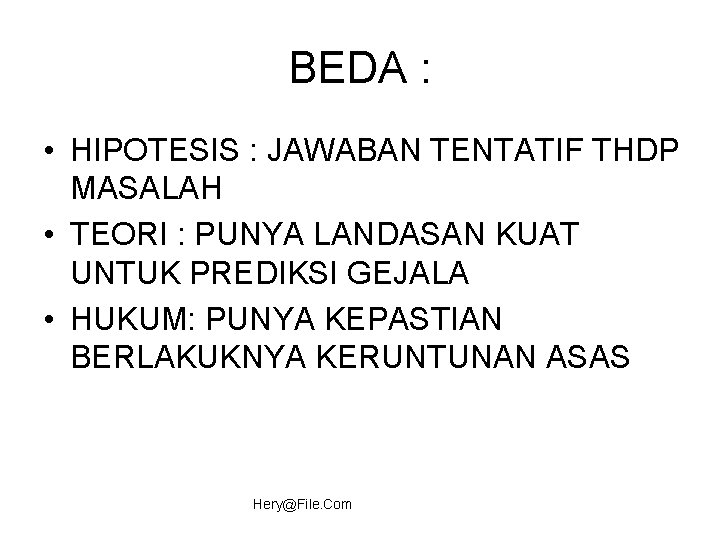 BEDA :

• HIPOTESIS : JAWABAN TENTATIF THDP MASALAH
• TEORI : PUNYA LANDASAN KUAT UNTUK PREDIKSI GEJALA
• HUKUM: PUNYA KEPASTIAN BERLAKUKNYA KERUNTUNAN ASAS

Hery@File.Com